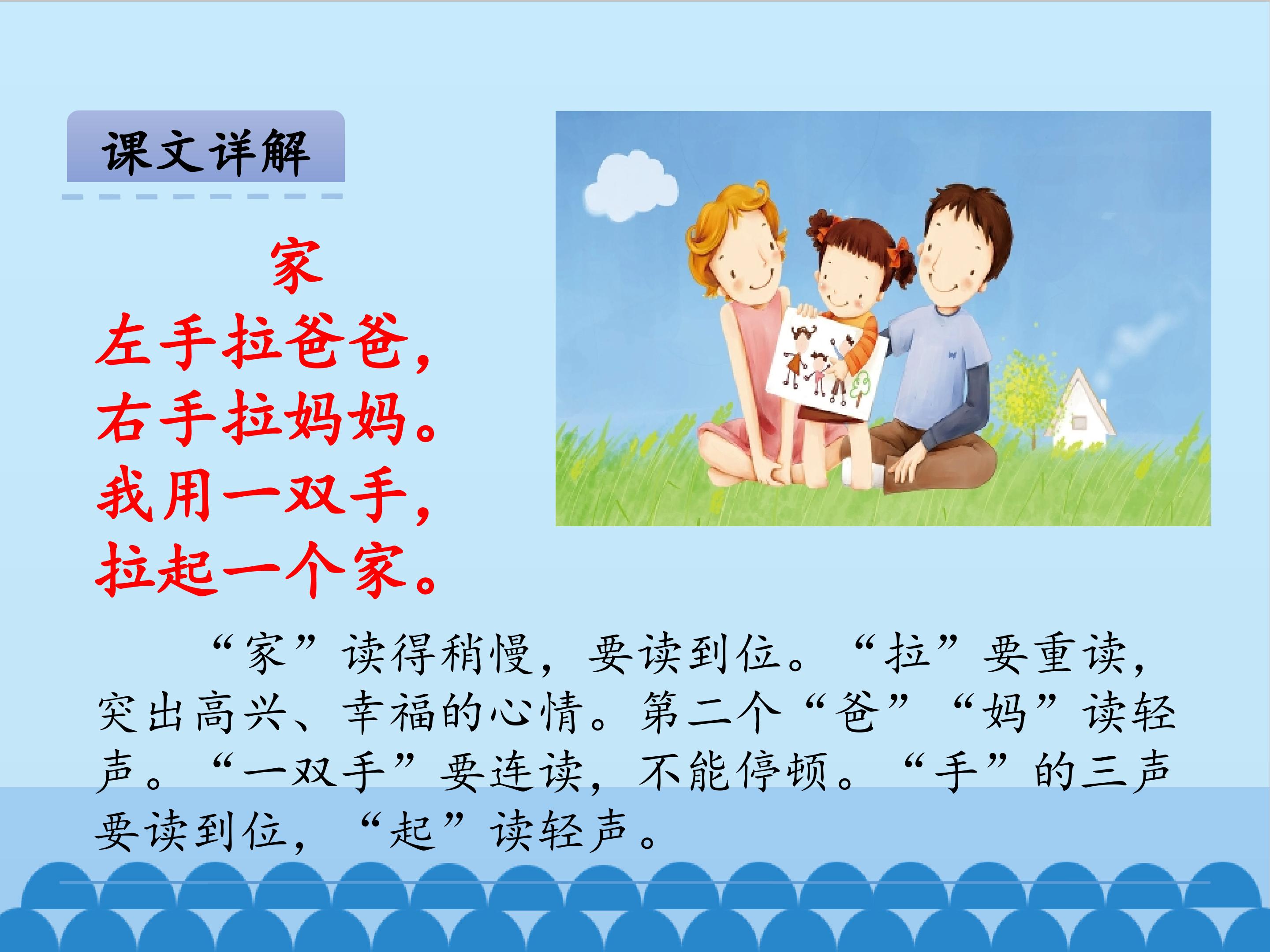 课文详解

家

左手拉爸爸，
右手拉妈妈。
我用一双手，
拉起一个家。

“家”读得稍慢，要读到位。“拉”要重读，突出高兴、幸福的心情。第二个“爸”“妈”读轻声。“一双手”要连读，不能停顿。“手”的三声要读到位，“起”读轻声。